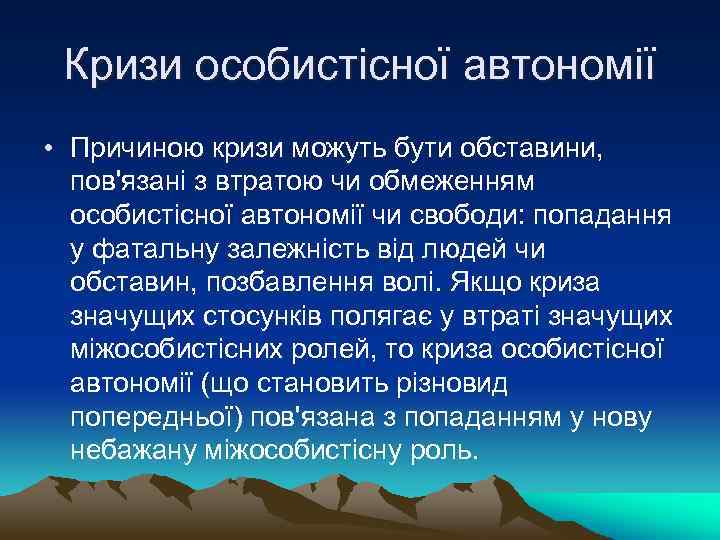 Кризи особистісної автономії

• Причиною кризи можуть бути обставини, пов'язані з втратою чи обмеженням особистісної автономії чи свободи: попадання у фатальну залежність від людей чи обставин, позбавлення волі. Якщо криза значущих стосунків полягає у втраті значущих міжособистісних ролей, то криза особистісної автономії (що становить різновид попередньої) пов'язана з попаданням у нову небажану міжособистісну роль.